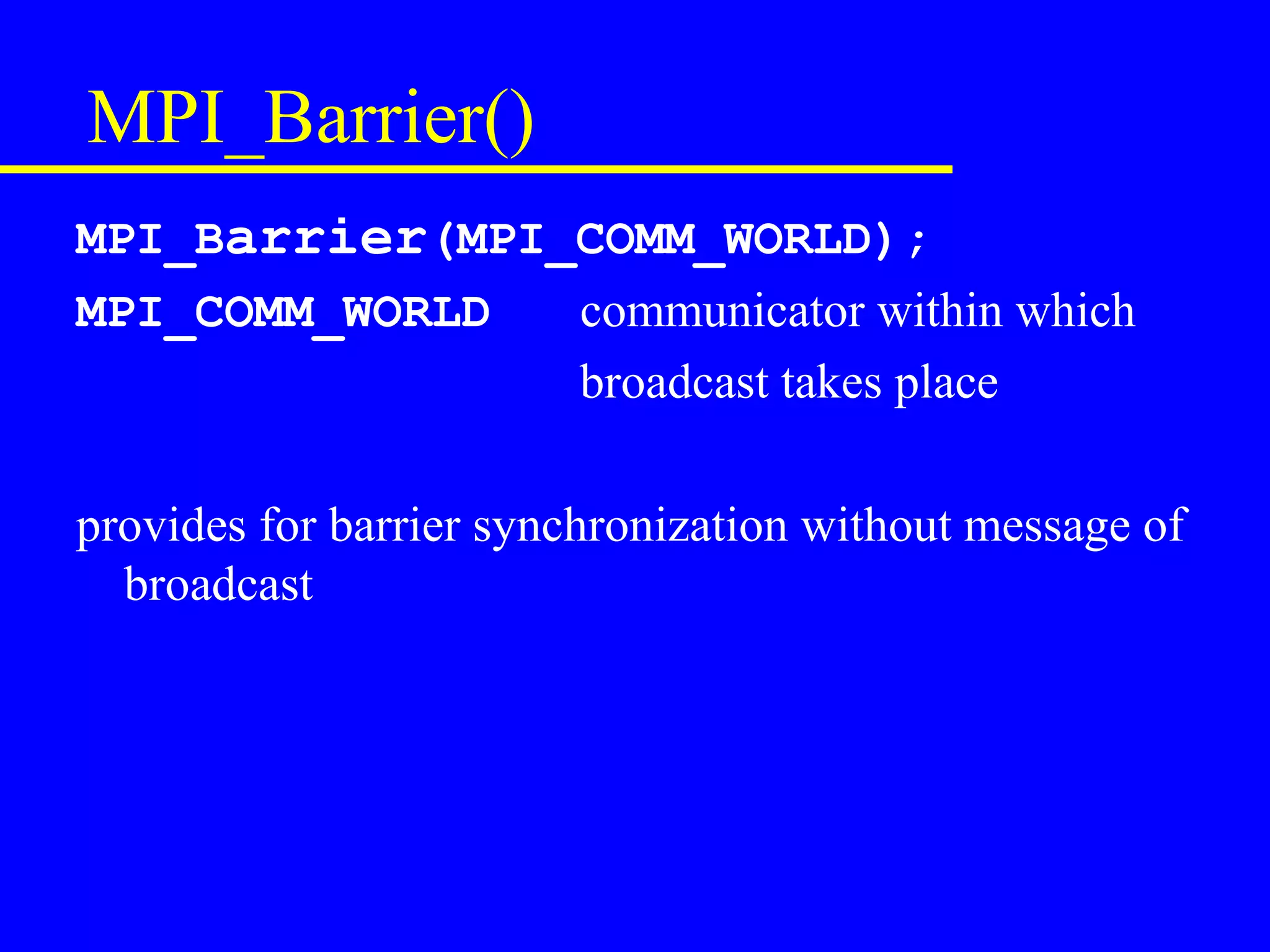 MPI_Barrier()

MPI_Barrier(MPI_COMM_WORLD);

MPI_COMM_WORLD communicator within which broadcast takes place

provides for barrier synchronization without message of broadcast